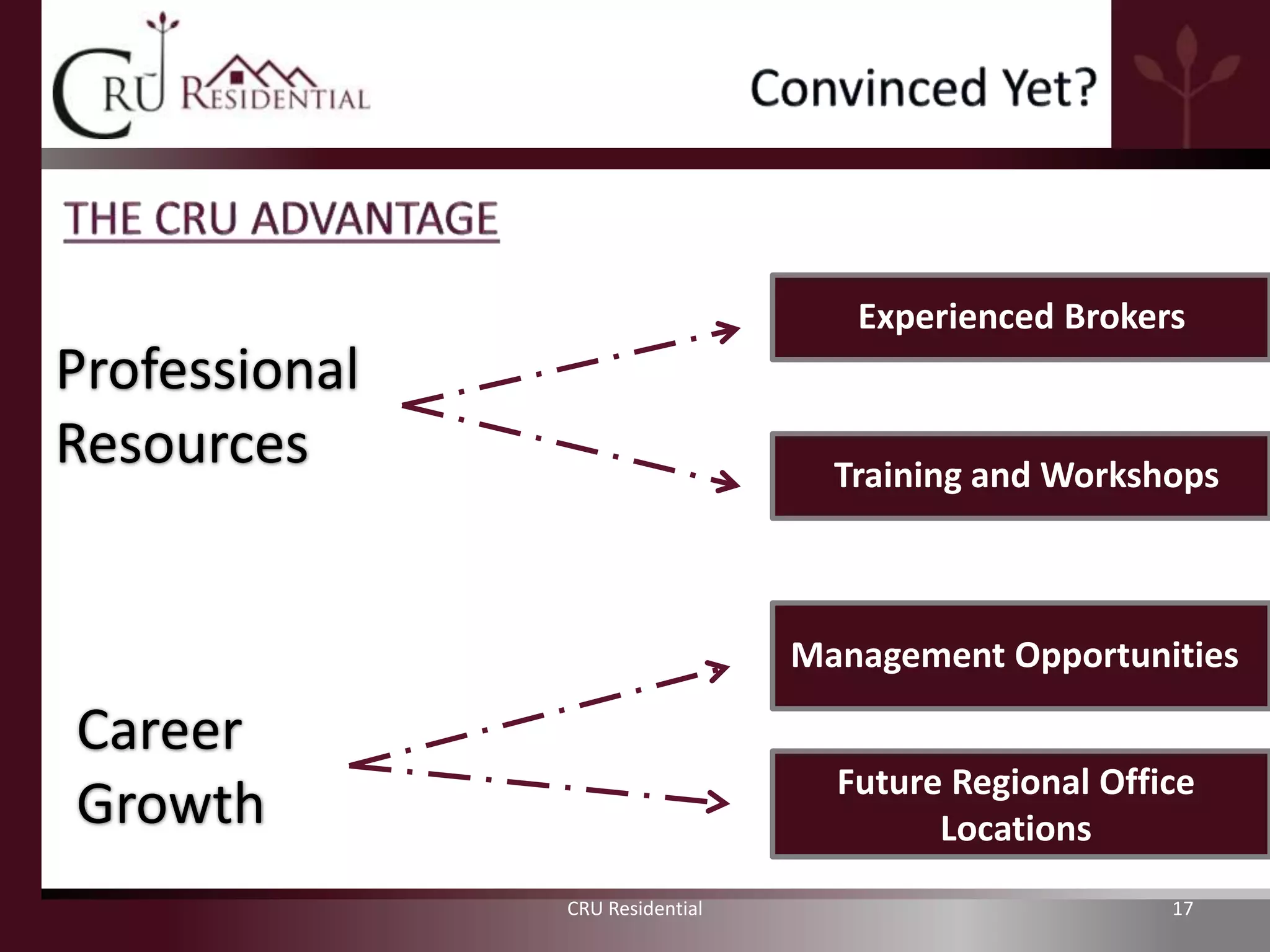 CRU RESIDENTIAL

Convinced Yet?

THE CRU ADVANTAGE

Professional Resources

Experienced Brokers

Training and Workshops

Career Growth

Management Opportunities

Future Regional Office Locations

CRU Residential

17